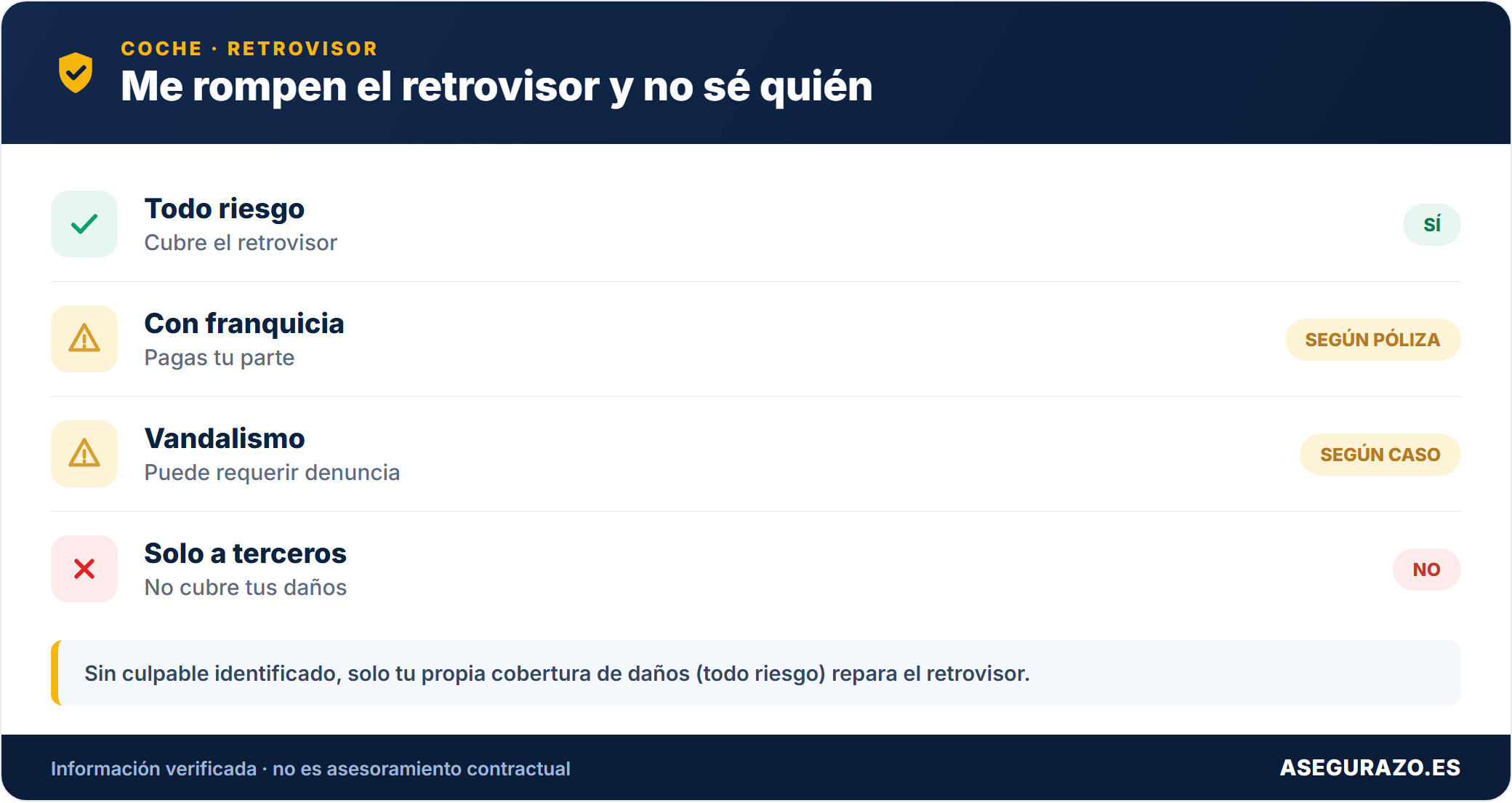 COCHE · RETROVISOR
Me rompen el retrovisor y no sé quién

Todo riesgo
Cubre el retrovisor
SÍ

Con franquicia
Pagas tu parte
SEGÚN PÓLIZA

Vandalismo
Puede requerir denuncia
SEGÚN CASO

Solo a terceros
No cubre tus daños
NO

Sin culpable identificado, solo tu propia cobertura de daños (todo riesgo) repara el retrovisor.

Información verificada · no es asesoramiento contractual
ASEGURAZO.ES